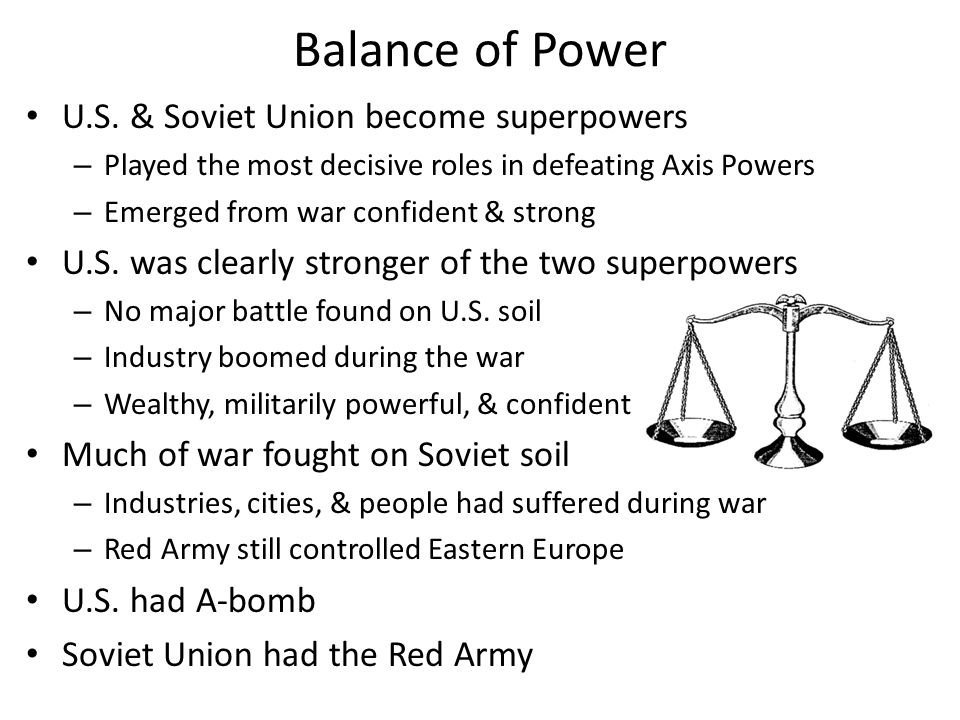 Balance of Power

• U.S. & Soviet Union become superpowers
– Played the most decisive roles in defeating Axis Powers
– Emerged from war confident & strong

• U.S. was clearly stronger of the two superpowers
– No major battle found on U.S. soil
– Industry boomed during the war
– Wealthy, militarily powerful, & confident

• Much of war fought on Soviet soil
– Industries, cities, & people had suffered during war
– Red Army still controlled Eastern Europe

• U.S. had A-bomb

• Soviet Union had the Red Army